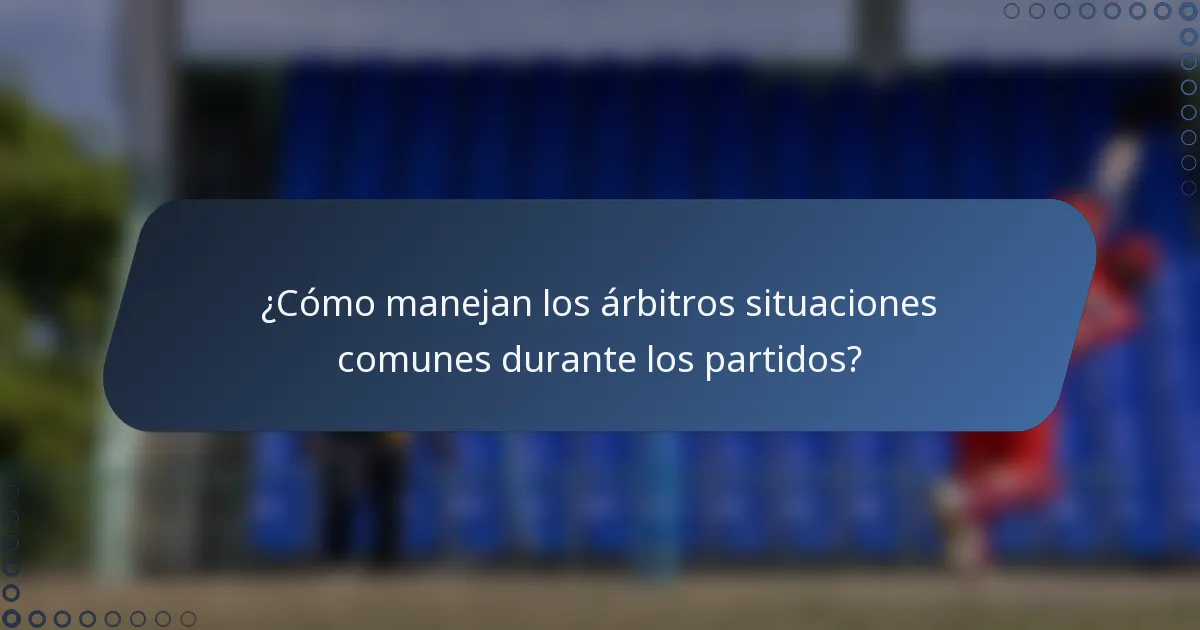 ¿Cómo manejan los árbitros situaciones comunes durante los partidos?